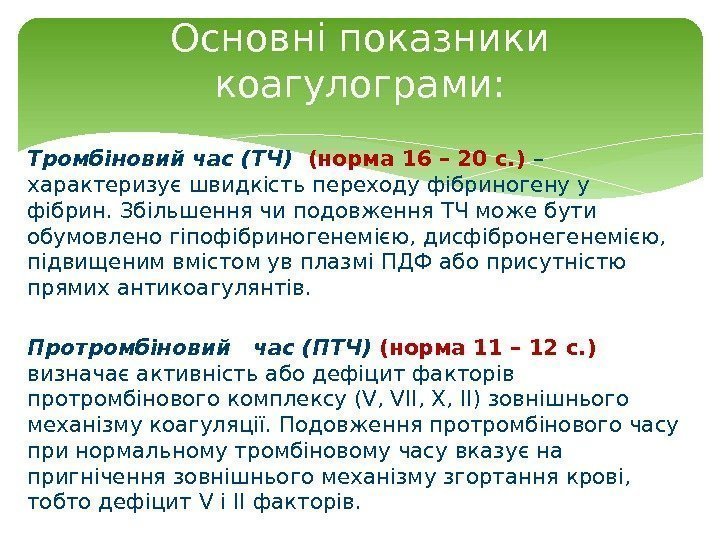 Основні показники коагулограми:

Тромбіновий час (ТЧ) (норма 16 – 20 с.) – характеризує швидкість переходу фібриногену у фібрин. Збільшення чи подовження ТЧ може бути обумовлено гіпофібриногенемією, дисфібронегенемією, підвищеним вмістом ув плазмі ПДФ або присутністю прямих антикоагулянтів.

Протромбіновий час (ПТЧ) (норма 11 – 12 с.) визначає активність або дефіцит факторів протромбінового комплексу (V, VII, X, II) зовнішнього механізму коагуляції. Подовження протромбінового часу при нормальному тромбіновому часу вказує на пригнічення зовнішнього механізму згортання крові, тобто дефіцит V і II факторів.